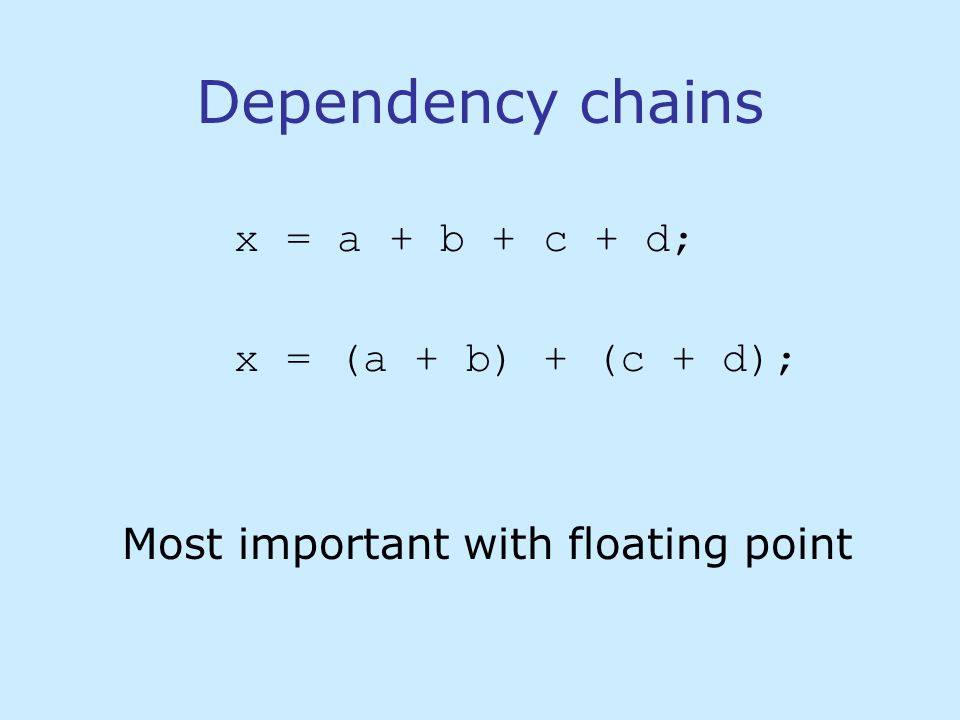 Dependency chains

x = a + b + c + d;

x = (a + b) + (c + d);

Most important with floating point